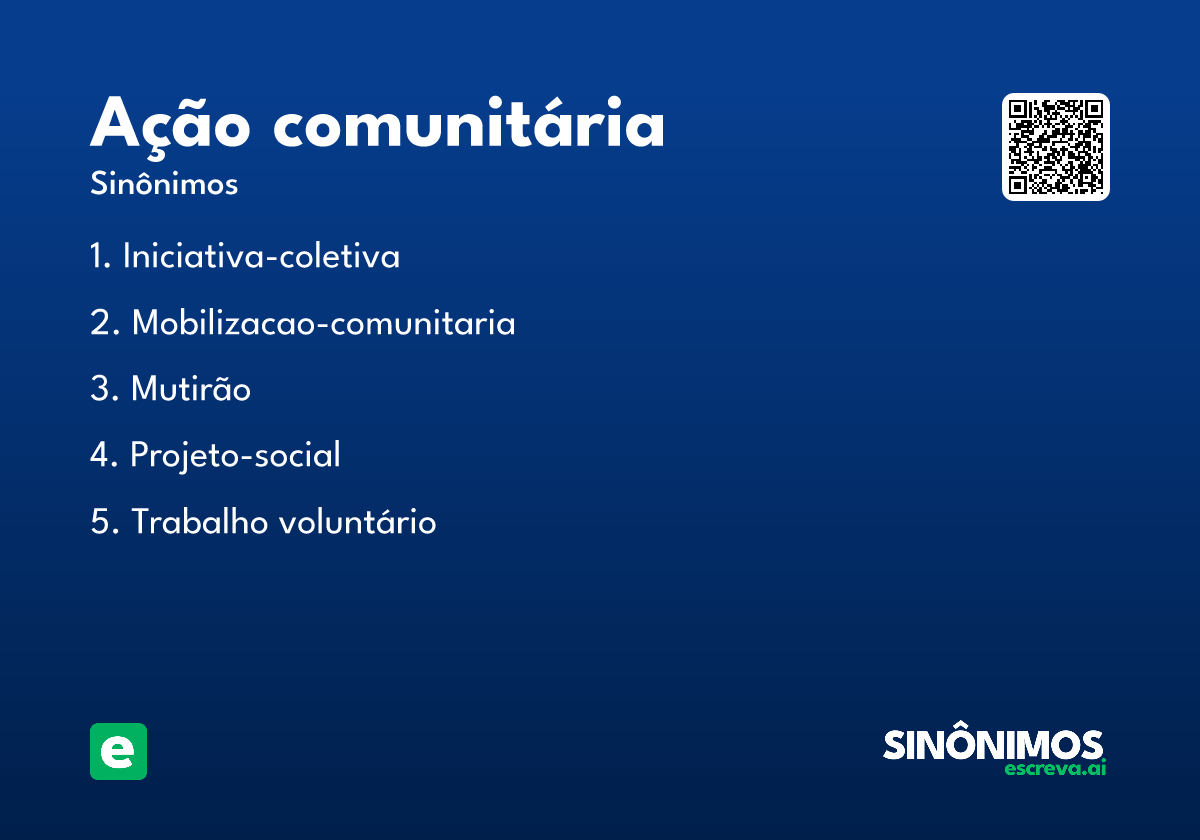 Ação comunitária
Sinônimos

1. Iniciativa-coletiva
2. Mobilizacao-comunitaria
3. Mutirão
4. Projeto-social
5. Trabalho voluntário

e

SINÔNIMOS
escreva.ai